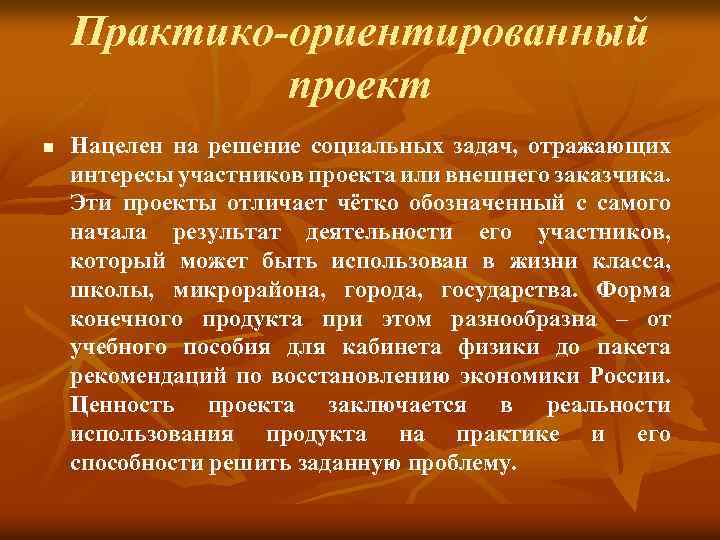 Практико-ориентированный проект

Нацелен на решение социальных задач, отражающих интересы участников проекта или внешнего заказчика. Эти проекты отличает чётко обозначенный с самого начала результат деятельности его участников, который может быть использован в жизни класса, школы, микрорайона, города, государства. Форма конечного продукта при этом разнообразна – от учебного пособия для кабинета физики до пакета рекомендаций по восстановлению экономики России. Ценность проекта заключается в реальности использования продукта на практике и его способности решить заданную проблему.